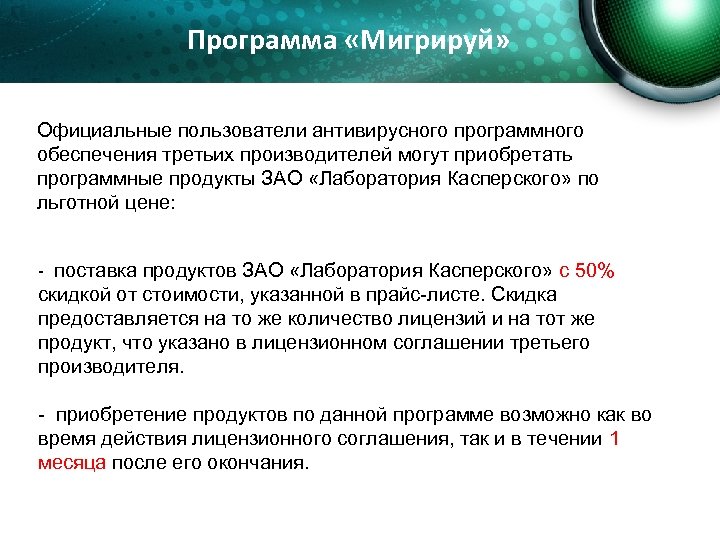 Программа «Мигрируй»

Официальные пользователи антивирусного программного обеспечения третьих производителей могут приобретать программные продукты ЗАО «Лаборатория Касперского» по льготной цене:

- поставка продуктов ЗАО «Лаборатория Касперского» с 50% скидкой от стоимости, указанной в прайс-листе. Скидка предоставляется на то же количество лицензий и на тот же продукт, что указано в лицензионном соглашении третьего производителя.

- приобретение продуктов по данной программе возможно как во время действия лицензионного соглашения, так и в течении 1 месяца после его окончания.